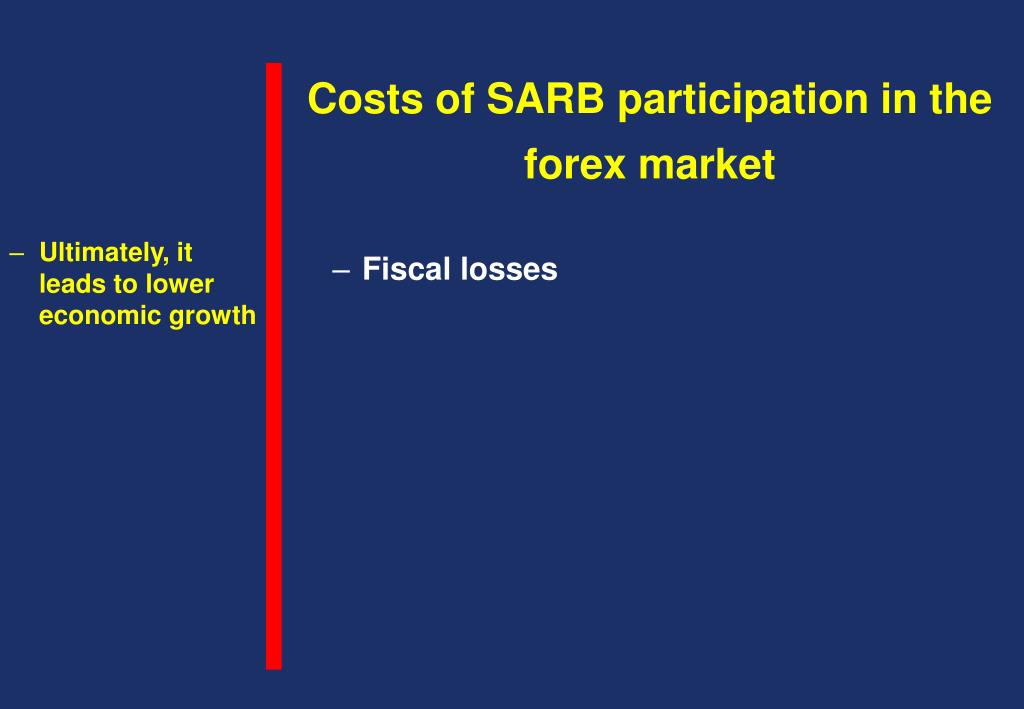 Costs of SARB participation in the forex market

– Ultimately, it leads to lower economic growth

– Fiscal losses